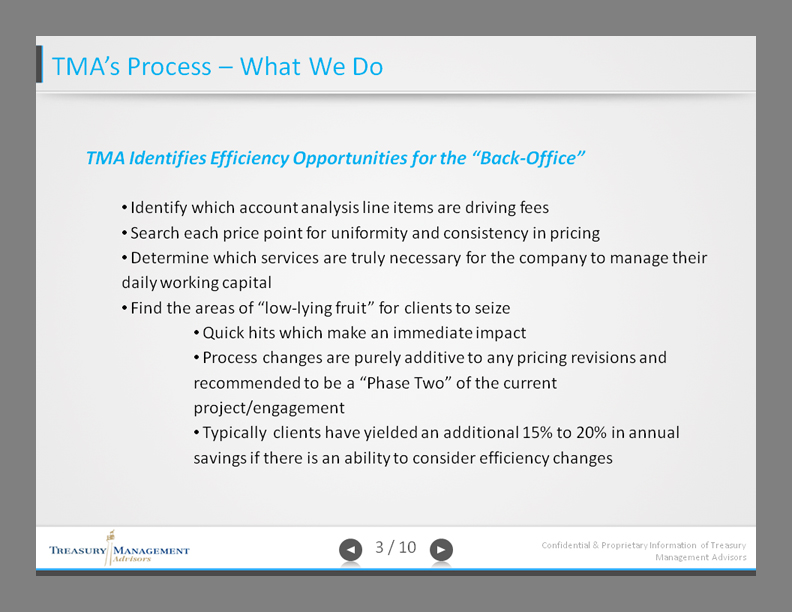 TMA's Process – What We Do

TMA Identifies Efficiency Opportunities for the "Back-Office"

• Identify which account analysis line items are driving fees
• Search each price point for uniformity and consistency in pricing
• Determine which services are truly necessary for the company to manage their daily working capital
• Find the areas of "low-lying fruit" for clients to seize
• Quick hits which make an immediate impact
• Process changes are purely additive to any pricing revisions and recommended to be a "Phase Two" of the current project/engagement
• Typically clients have yielded an additional 15% to 20% in annual savings if there is an ability to consider efficiency changes

TREASURY MANAGEMENT Advisors

3 / 10

Confidential & Proprietary Information of Treasury Management Advisors